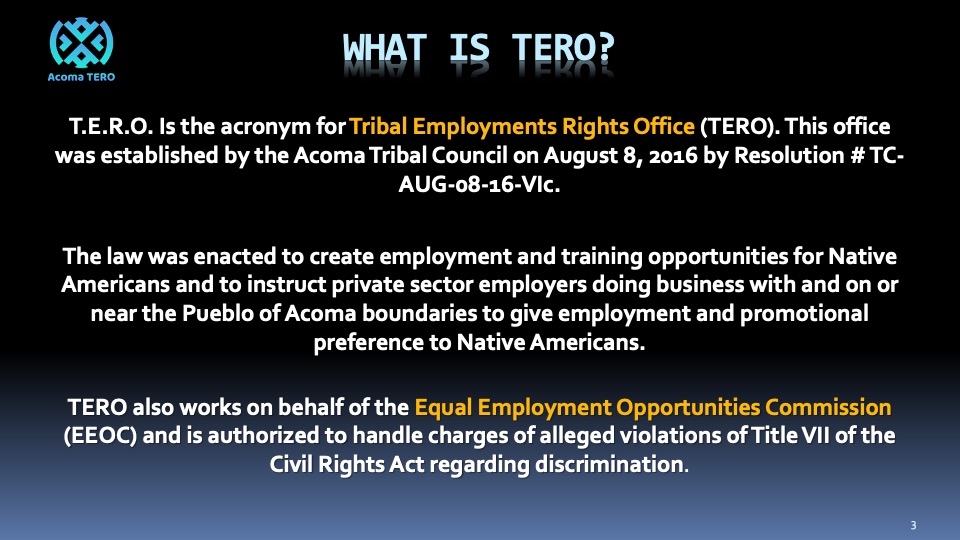 Acoma TERO

WHAT IS TERO?

T.E.R.O. Is the acronym for Tribal Employments Rights Office (TERO). This office was established by the Acoma Tribal Council on August 8, 2016 by Resolution # TC-AUG-08-16-VIc.

The law was enacted to create employment and training opportunities for Native Americans and to instruct private sector employers doing business with and on or near the Pueblo of Acoma boundaries to give employment and promotional preference to Native Americans.

TERO also works on behalf of the Equal Employment Opportunities Commission (EEOC) and is authorized to handle charges of alleged violations of Title VII of the Civil Rights Act regarding discrimination.

3